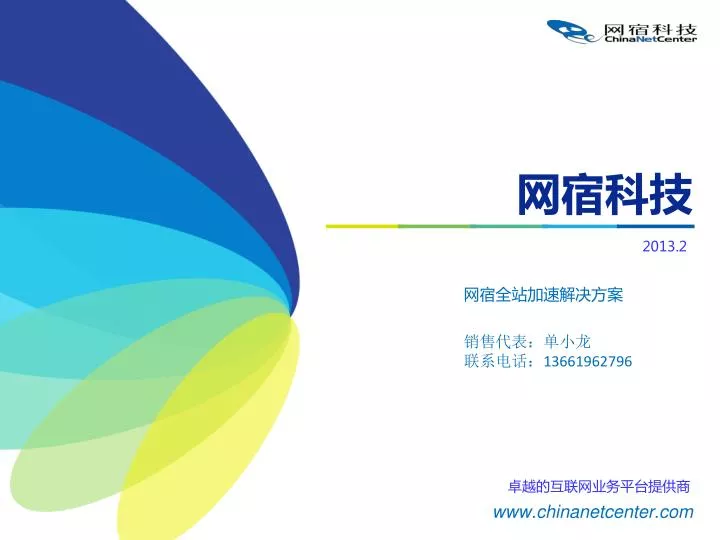 网宿科技
ChinaNetCenter

网宿科技

2013.2

网宿全站加速解决方案

销售代表：单小龙
联系电话：13661962796

卓越的互联网业务平台提供商
www.chinanetcenter.com